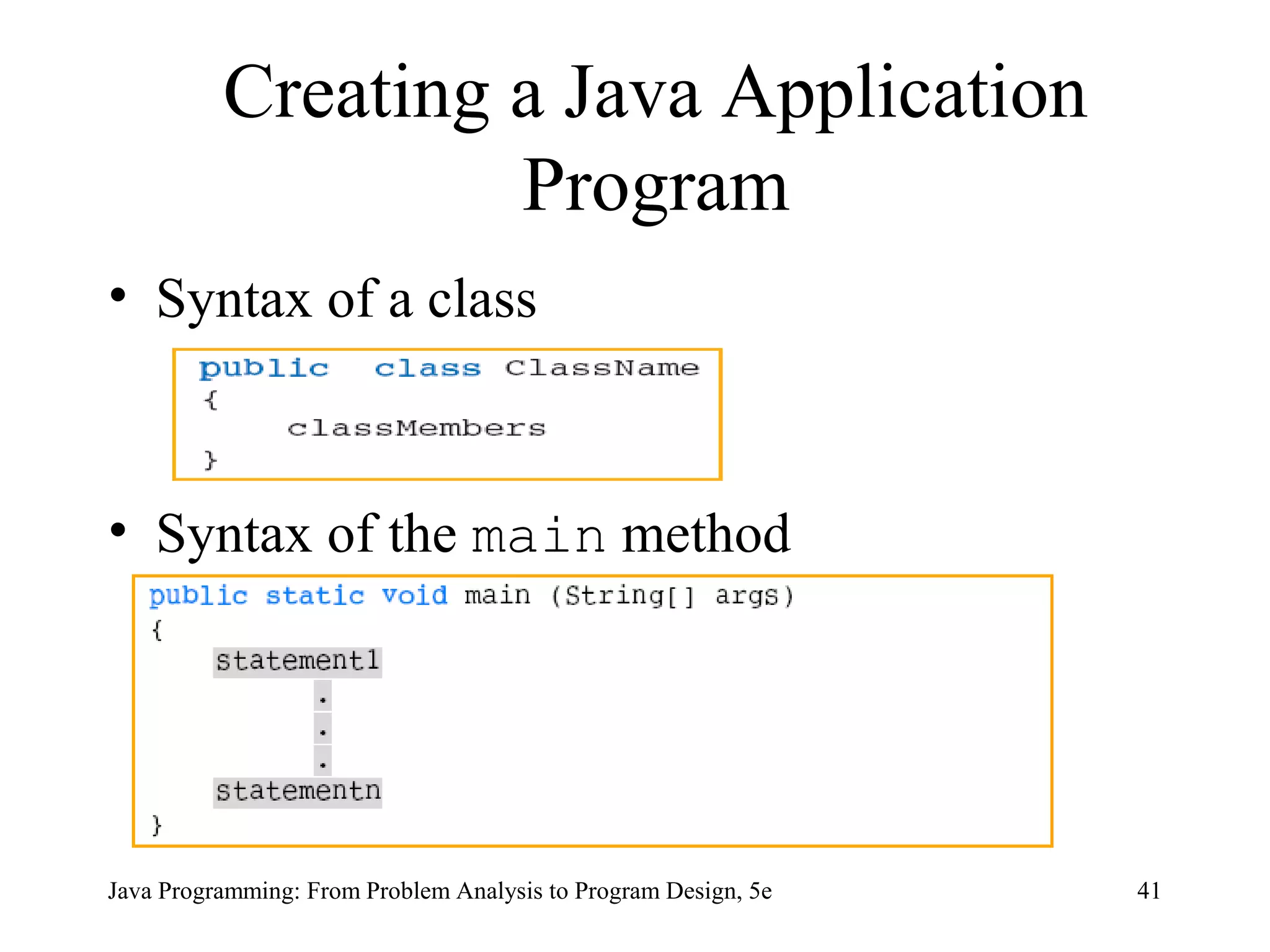 Creating a Java Application Program

• Syntax of a class

public class ClassName
{
    classMembers
}

• Syntax of the main method

public static void main (String[] args)
{
    statement1
        .
        .
        .
    statementn
}

Java Programming: From Problem Analysis to Program Design, 5e

41